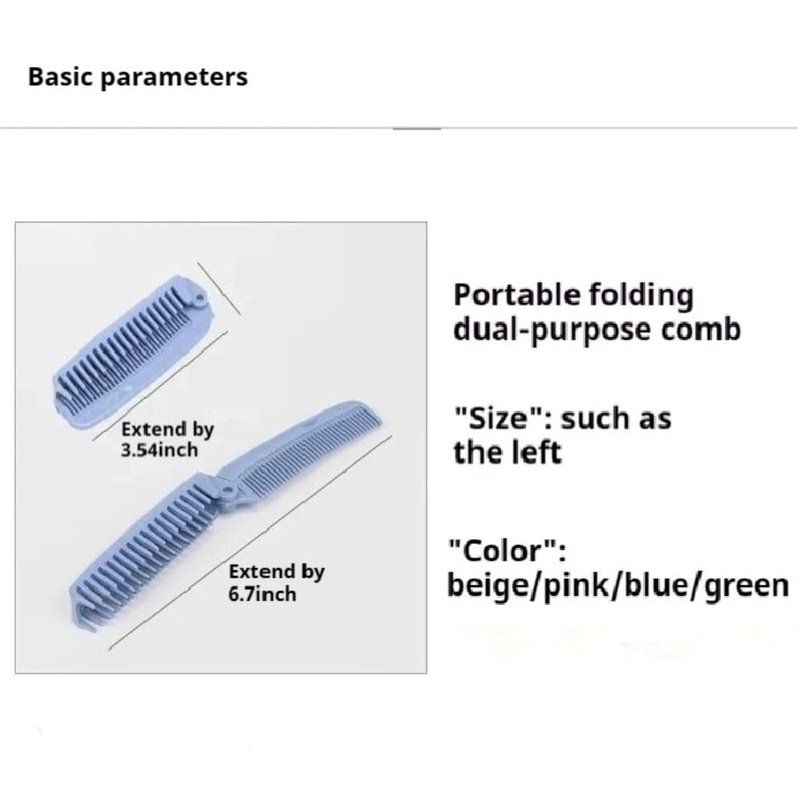 Basic parameters

Extend by 3.54inch

Extend by 6.7inch

Portable folding dual-purpose comb

"Size": such as the left

"Color": beige/pink/blue/green